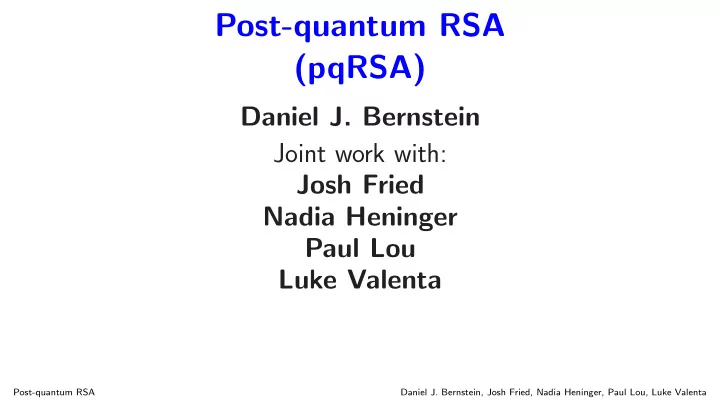 Post-quantum RSA
(pqRSA)

Daniel J. Bernstein

Joint work with:
Josh Fried
Nadia Heninger
Paul Lou
Luke Valenta

Post-quantum RSA

Daniel J. Bernstein, Josh Fried, Nadia Heninger, Paul Lou, Luke Valenta